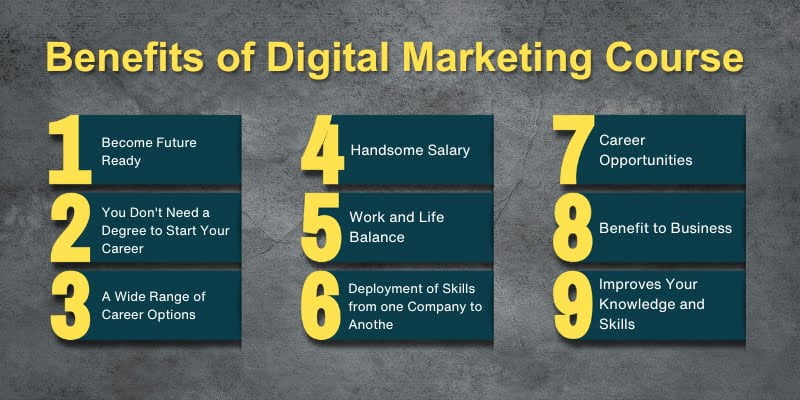 Benefits of Digital Marketing Course

1 Become Future Ready

2 You Don't Need a Degree to Start Your Career

3 A Wide Range of Career Options

4 Handsome Salary

5 Work and Life Balance

6 Deployment of Skills from one Company to Anothe

7 Career Opportunities

8 Benefit to Business

9 Improves Your Knowledge and Skills